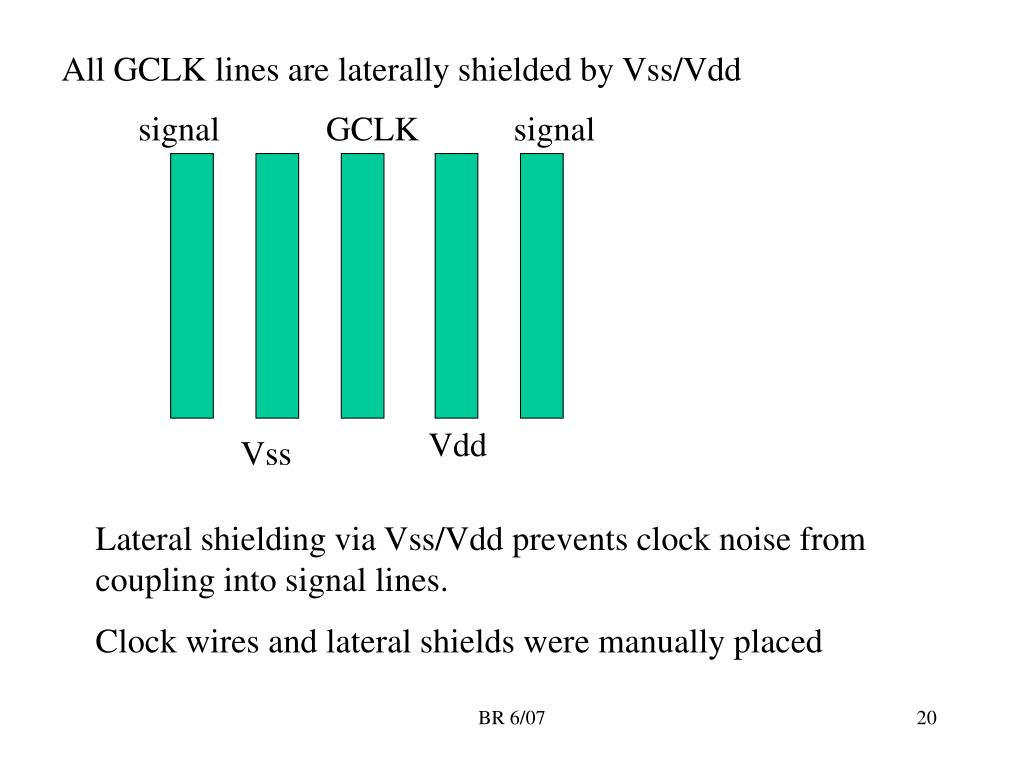 All GCLK lines are laterally shielded by Vss/Vdd

signal GCLK signal

Vss Vdd

Lateral shielding via Vss/Vdd prevents clock noise from coupling into signal lines.

Clock wires and lateral shields were manually placed

BR 6/07

20